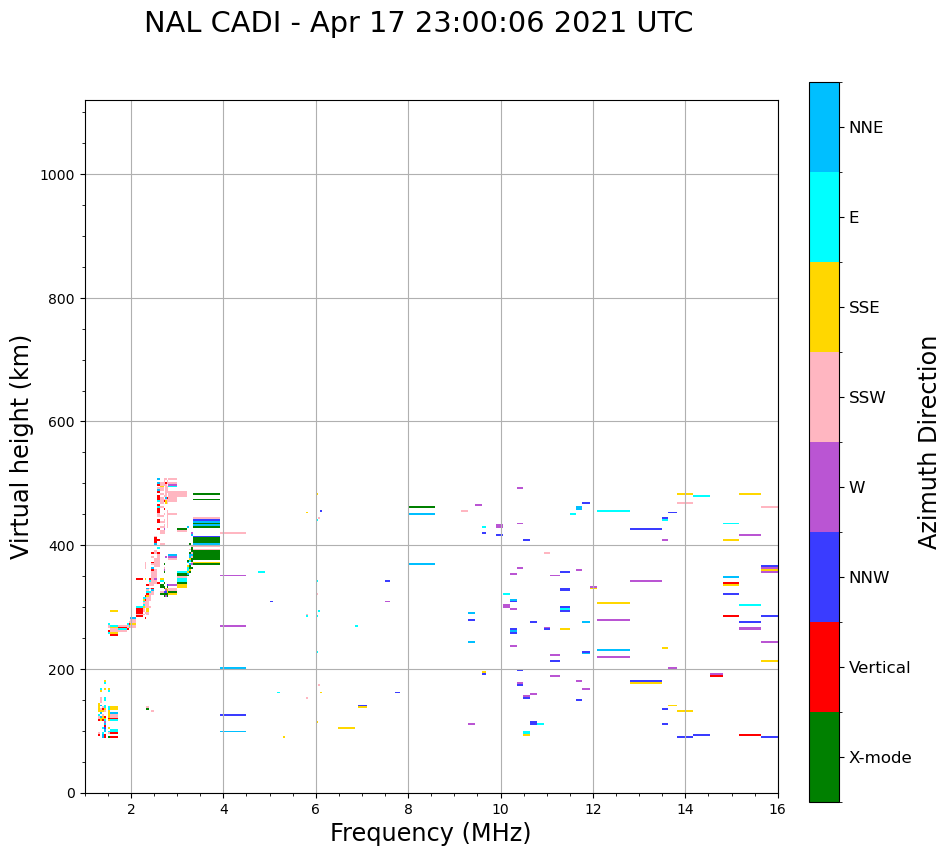 NAL CADI - Apr 17 23:00:06 2021 UTC

Virtual height (km)

1000
800
600
400
200
0

2
4
6
8
10
12
14
16

Frequency (MHz)

NNE
E
SSE
SSW
W
NNW
Vertical
X-mode

Azimuth Direction